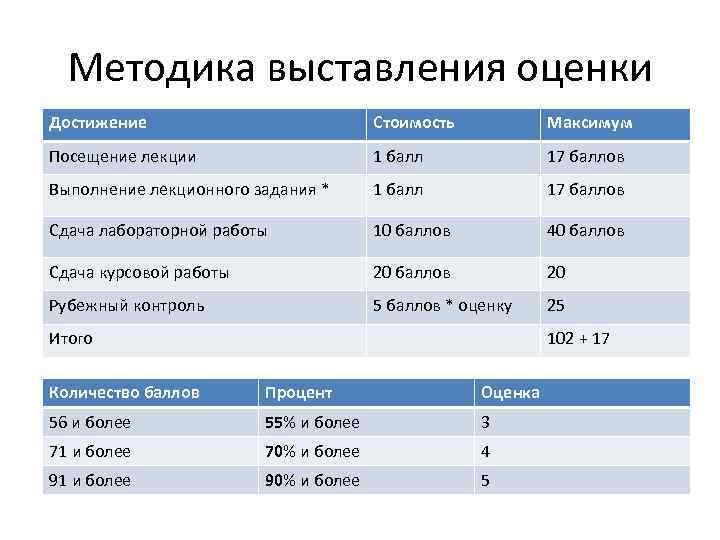 Методика выставления оценки

| Достижение | Стоимость | Максимум |
|---|---|---|
| Посещение лекции | 1 балл | 17 баллов |
| Выполнение лекционного задания * | 1 балл | 17 баллов |
| Сдача лабораторной работы | 10 баллов | 40 баллов |
| Сдача курсовой работы | 20 баллов | 20 |
| Рубежный контроль | 5 баллов * оценку | 25 |
| Итого | | 102 + 17 |

| Количество баллов | Процент | Оценка |
|---|---|---|
| 56 и более | 55% и более | 3 |
| 71 и более | 70% и более | 4 |
| 91 и более | 90% и более | 5 |